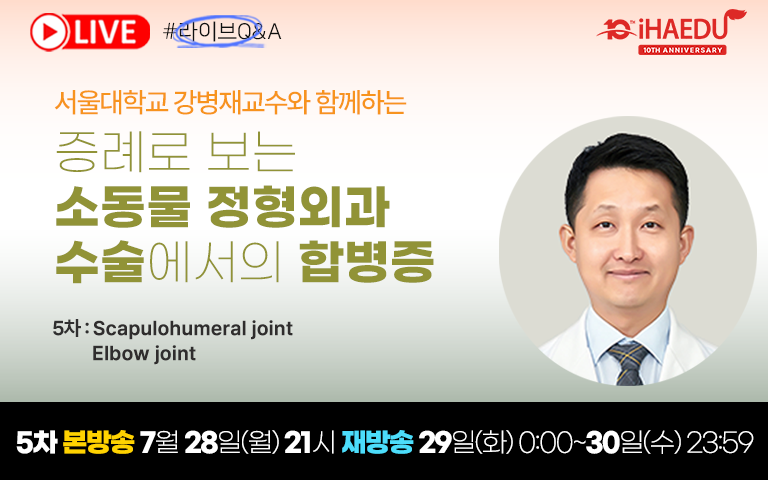 LIVE #라이브Q&A

10 iHAEDU
10TH ANNIVERSARY

서울대학교 강병재교수와 함께하는
증례로 보는
소동물 정형외과
수술에서의 합병증

5차 : Scapulohumeral joint
Elbow joint

5차 본방송 7월 28일(월) 21시 재방송 29일(화) 0:00~30일(수) 23:59